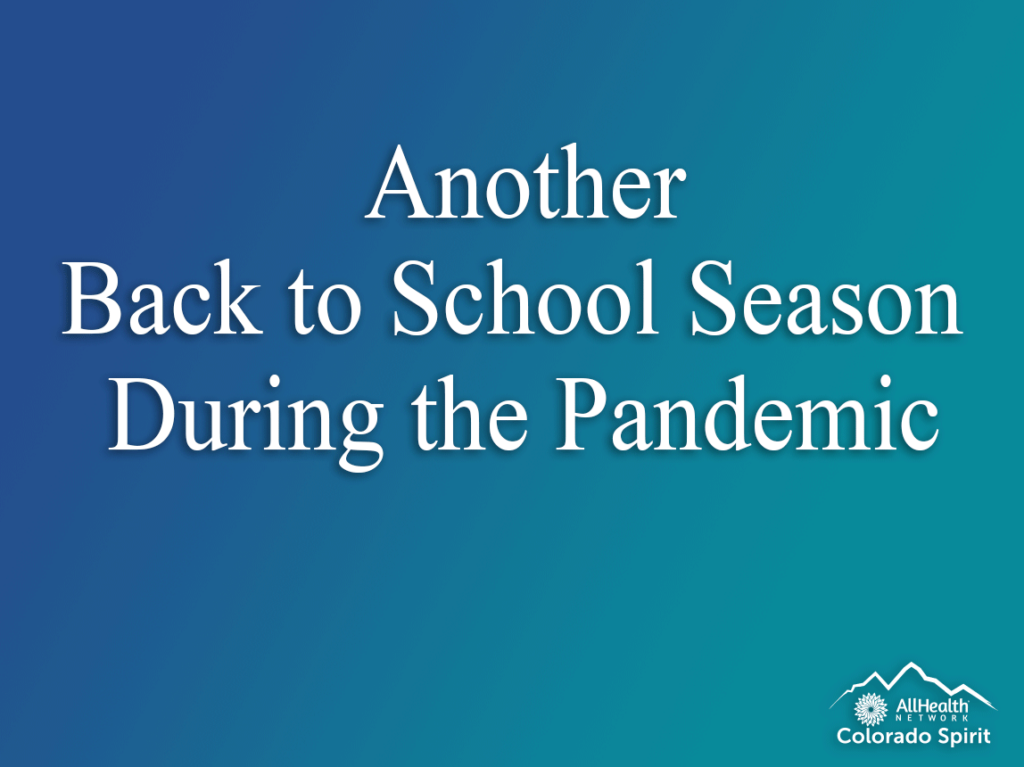 Another
Back to School Season
During the Pandemic

AllHealth
NETWORK
Colorado Spirit